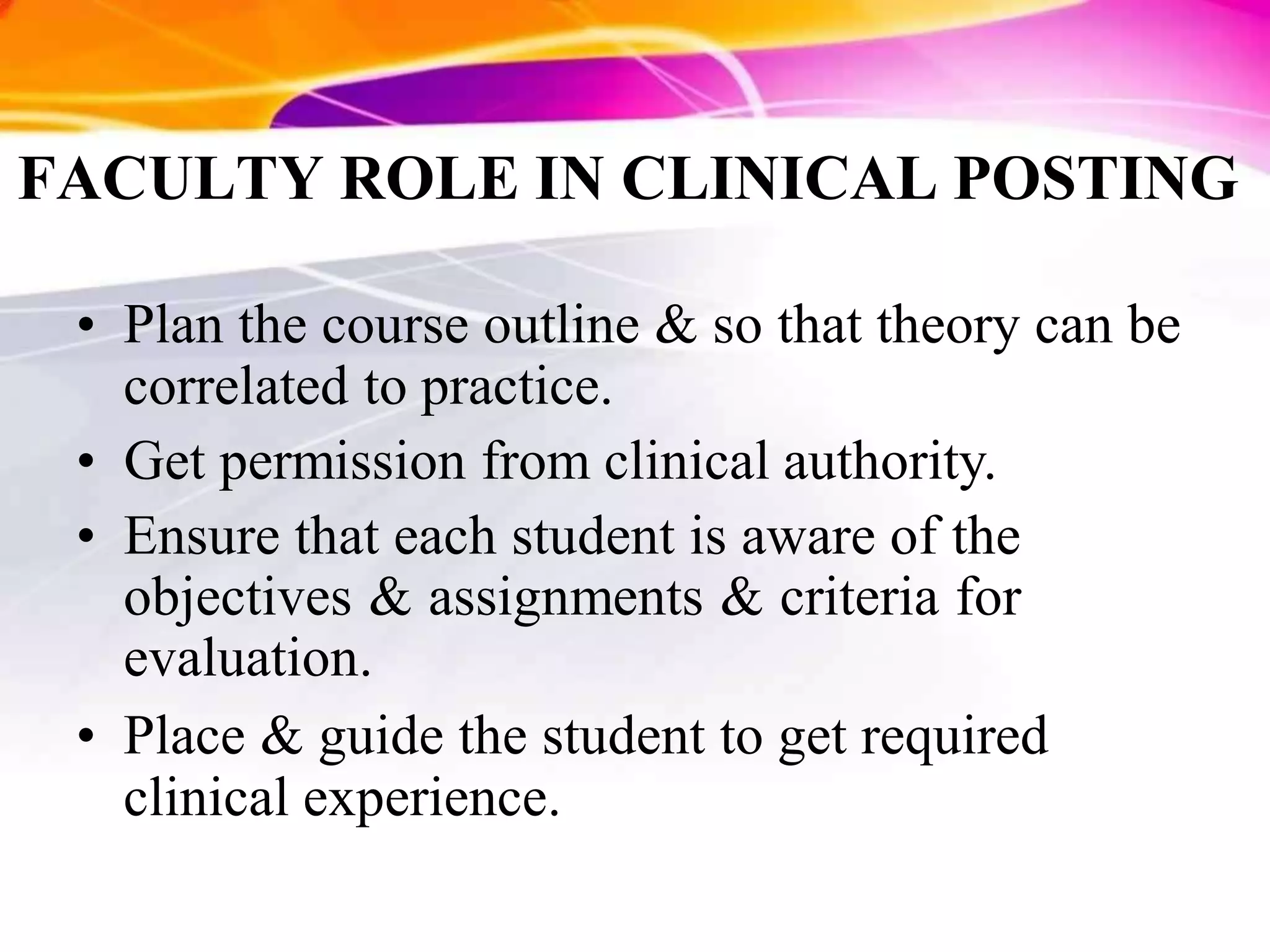 FACULTY ROLE IN CLINICAL POSTING

• Plan the course outline & so that theory can be correlated to practice.
• Get permission from clinical authority.
• Ensure that each student is aware of the objectives & assignments & criteria for evaluation.
• Place & guide the student to get required clinical experience.